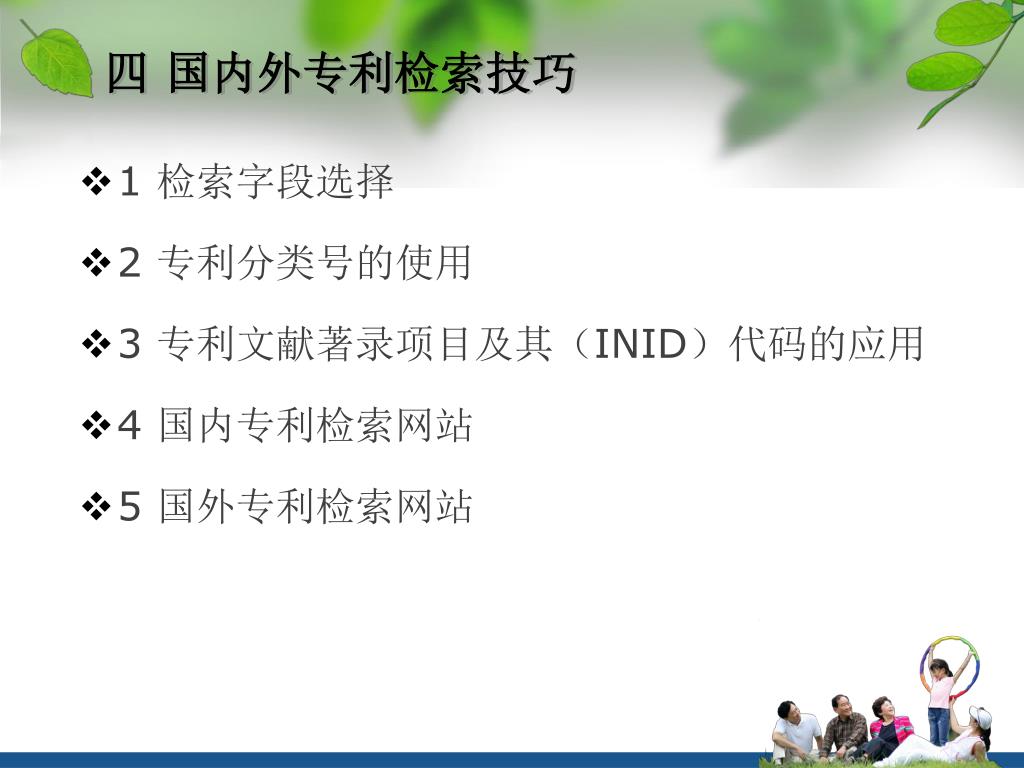 四 国内外专利检索技巧

❖1 检索字段选择

❖2 专利分类号的使用

❖3 专利文献著录项目及其（INID）代码的应用

❖4 国内专利检索网站

❖5 国外专利检索网站